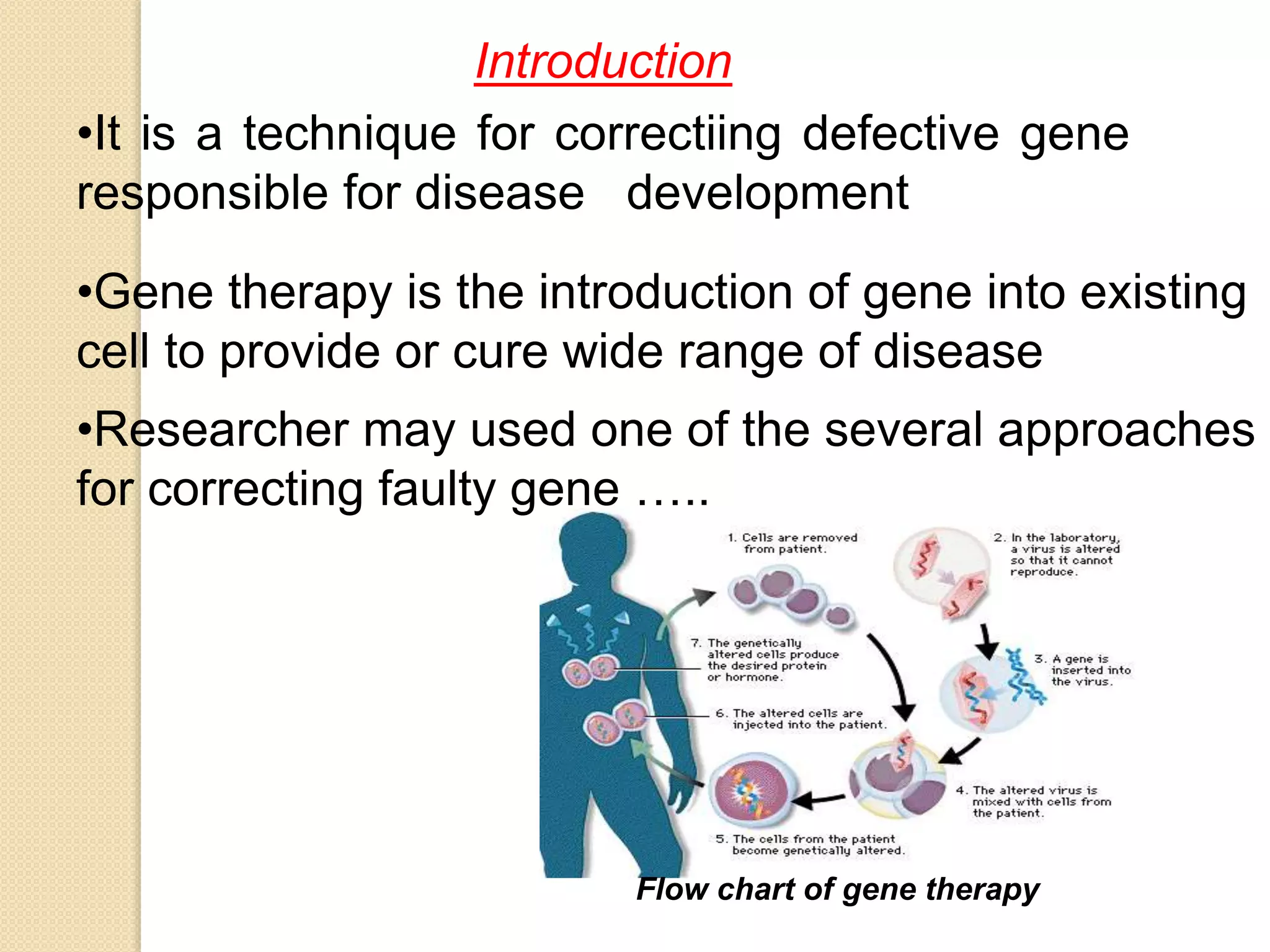 Introduction

•It is a technique for correctiing defective gene responsible for disease development

•Gene therapy is the introduction of gene into existing cell to provide or cure wide range of disease

•Researcher may used one of the several approaches for correcting faulty gene …..

1. Cells are removed from patient.

2. In the laboratory, a virus is altered so that it cannot reproduce.

3. A gene is inserted into the virus.

4. The altered virus is mixed with cells from the patient.

5. The cells from the patient become genetically altered.

6. The altered cells are injected into the patient.

7. The genetically altered cells produce the desired protein or hormone.

Flow chart of gene therapy